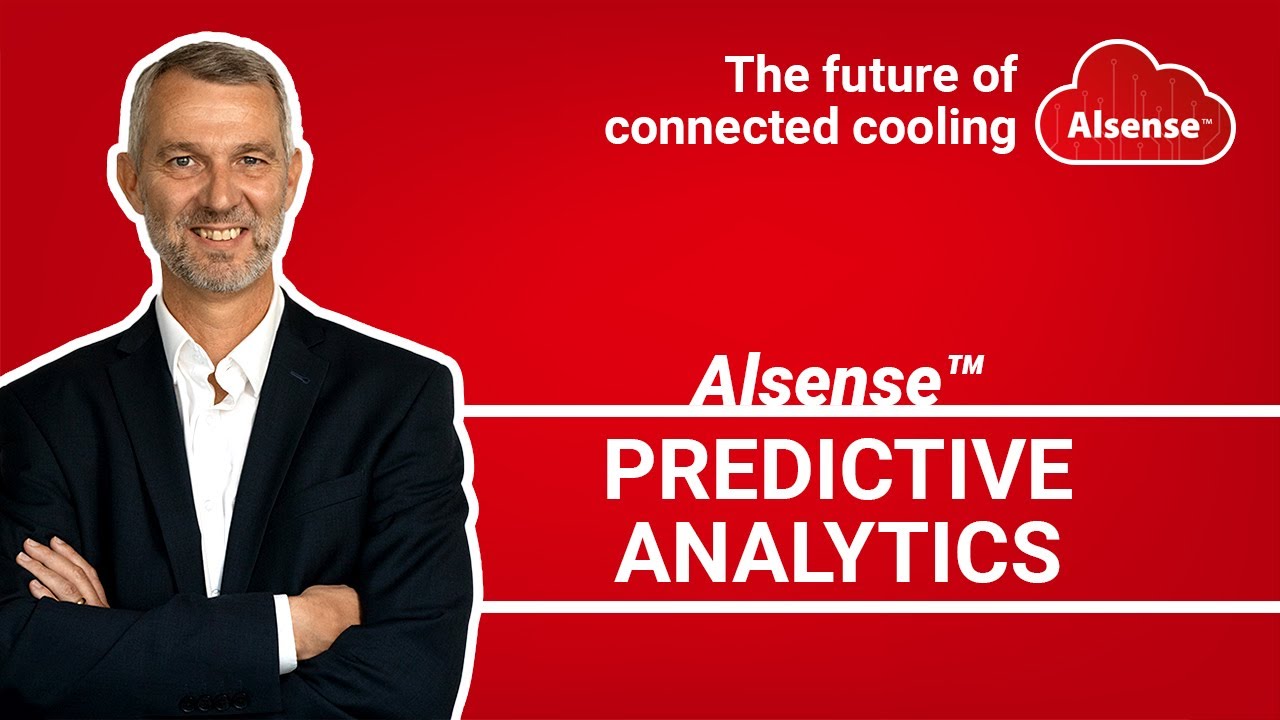 The future of connected cooling

Alsense™

Alsense™

PREDICTIVE ANALYTICS